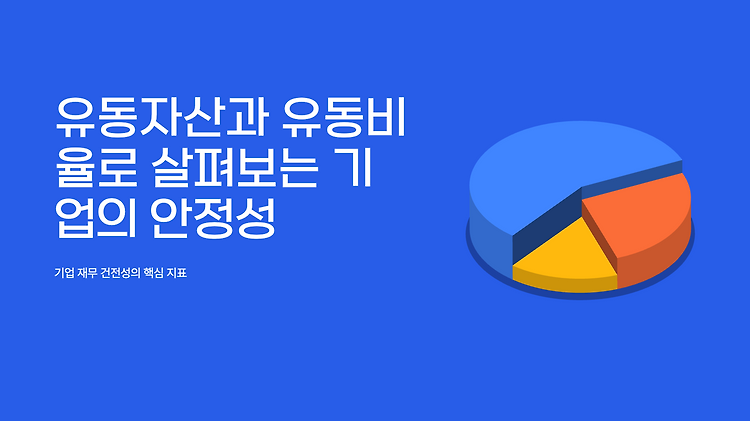 유동자산과 유동비율로 살펴보는 기업의 안정성

기업 재무 건전성의 핵심 지표